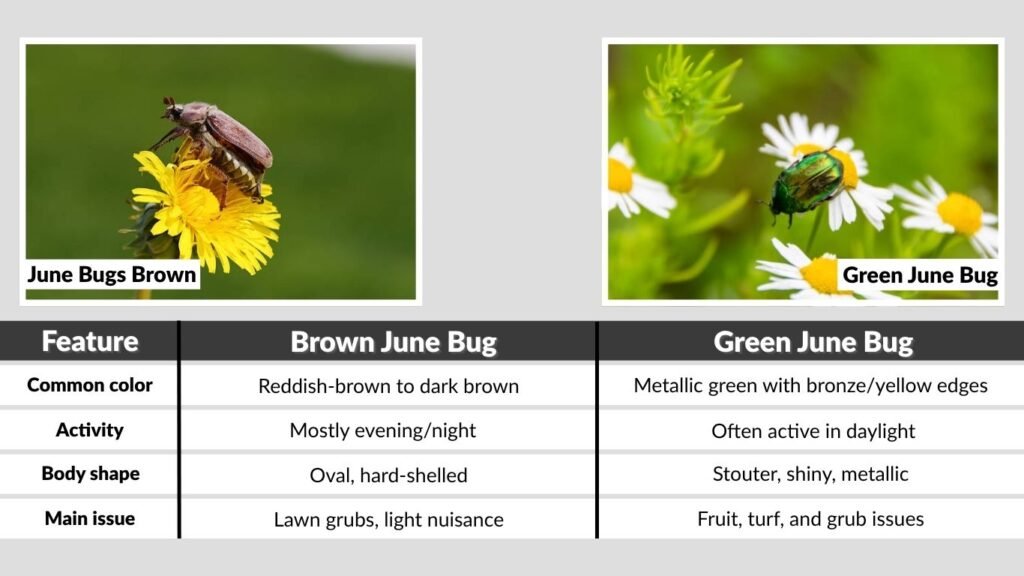 June Bugs Brown

Green June Bug

| Feature | Brown June Bug | Green June Bug |
|---|---|---|
| Common color | Reddish-brown to dark brown | Metallic green with bronze/yellow edges |
| Activity | Mostly evening/night | Often active in daylight |
| Body shape | Oval, hard-shelled | Stouter, shiny, metallic |
| Main issue | Lawn grubs, light nuisance | Fruit, turf, and grub issues |